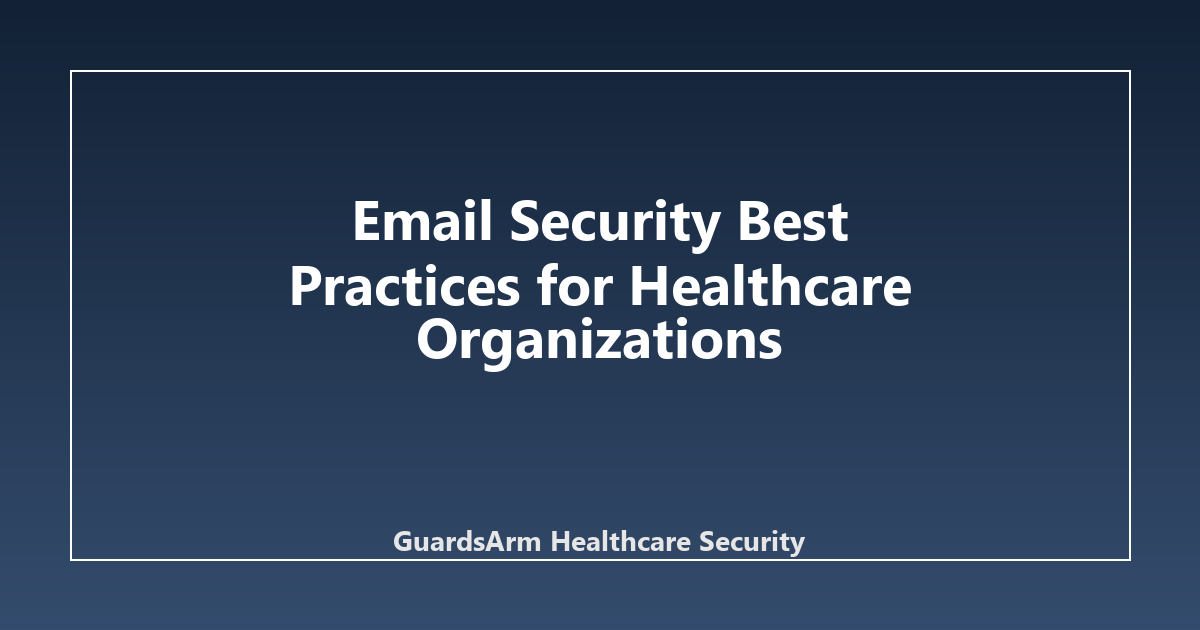 Email Security Best Practices for Healthcare Organizations

GuardsArm Healthcare Security